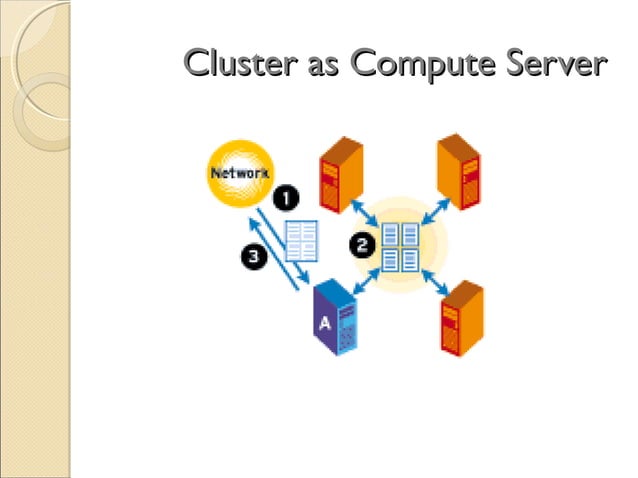 Cluster as Compute Server

Network

1

2

3

A